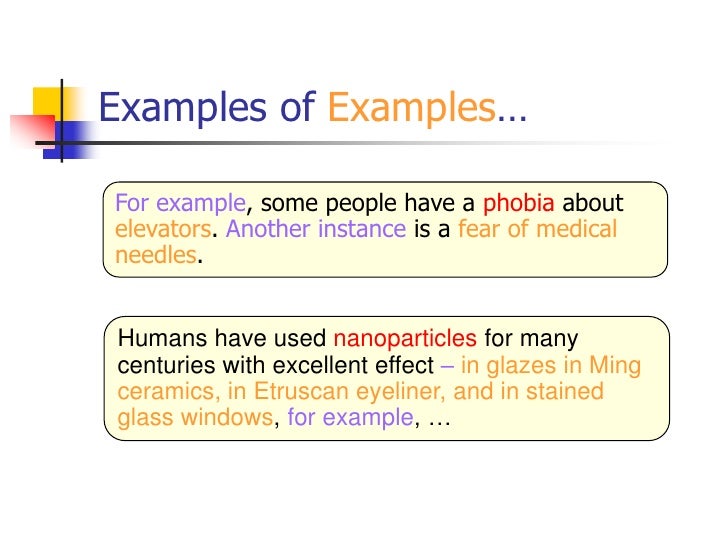 Examples of Examples…

For example, some people have a phobia about elevators. Another instance is a fear of medical needles.

Humans have used nanoparticles for many centuries with excellent effect – in glazes in Ming ceramics, in Etruscan eyeliner, and in stained glass windows, for example, …